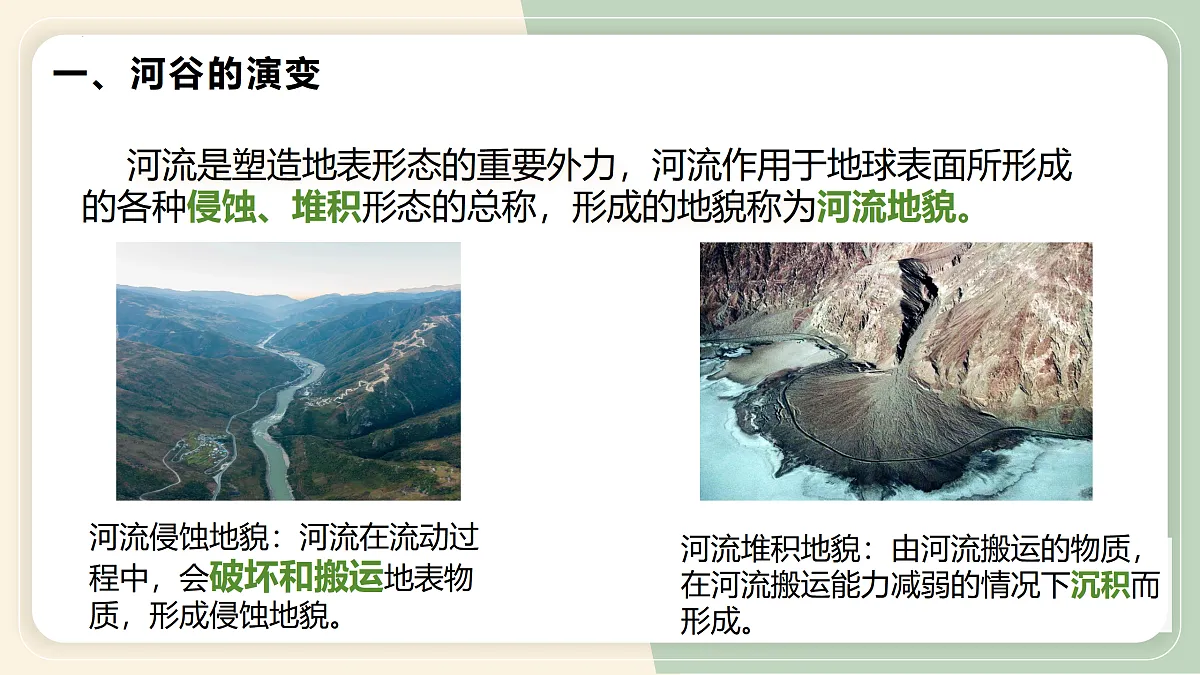 一、河谷的演变

河流是塑造地表形态的重要外力，河流作用于地球表面所形成的各种侵蚀、堆积形态的总称，形成的地貌称为河流地貌。

河流侵蚀地貌：河流在流动过程中，会破坏和搬运地表物质，形成侵蚀地貌。

河流堆积地貌：由河流搬运的物质，在河流搬运能力减弱的情况下沉积而形成。